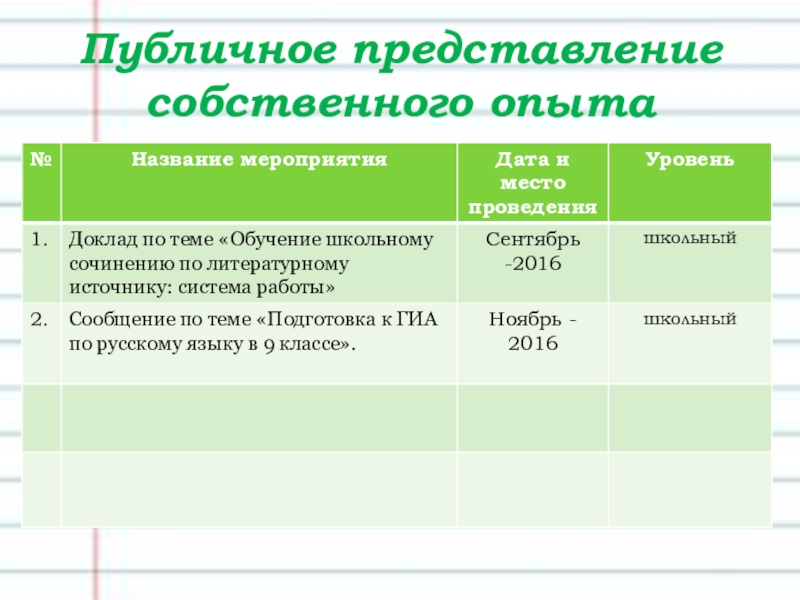 Публичное представление собственного опыта

| № | Название мероприятия | Дата и место проведения | Уровень |
|---|---|---|---|
| 1. | Доклад по теме «Обучение школьному сочинению по литературному источнику: система работы» | Сентябрь -2016 | школьный |
| 2. | Сообщение по теме «Подготовка к ГИА по русскому языку в 9 классе». | Ноябрь - 2016 | школьный |
| | | | |
| | | | |